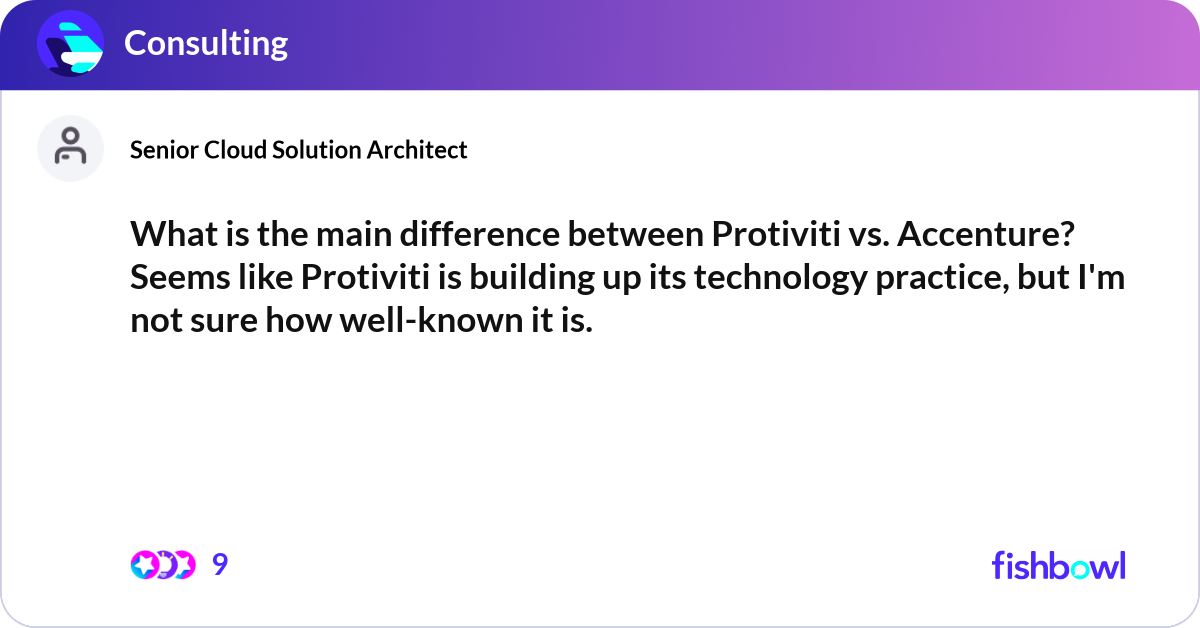 Consulting

Senior Cloud Solution Architect

What is the main difference between Protiviti vs. Accenture? Seems like Protiviti is building up its technology practice, but I'm not sure how well-known it is.

9

fishbowl